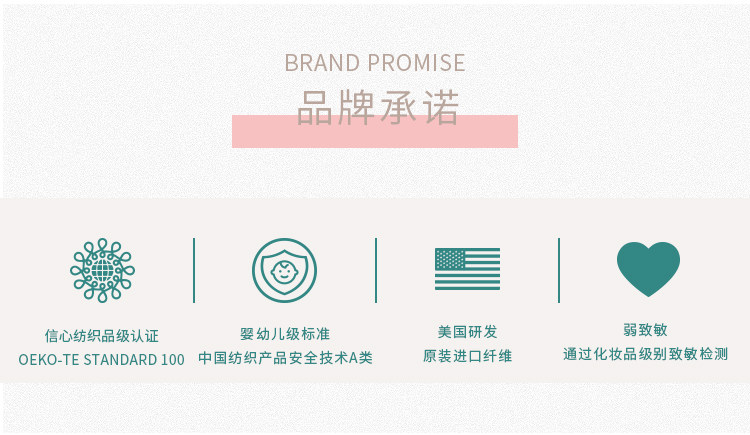 BRAND PROMISE
品牌承诺

信心纺织品级认证
OEKO-TE STANDARD 100

婴幼儿级标准
中国纺织产品安全技术A类

美国研发
原装进口纤维

弱致敏
通过化妆品级别致敏检测